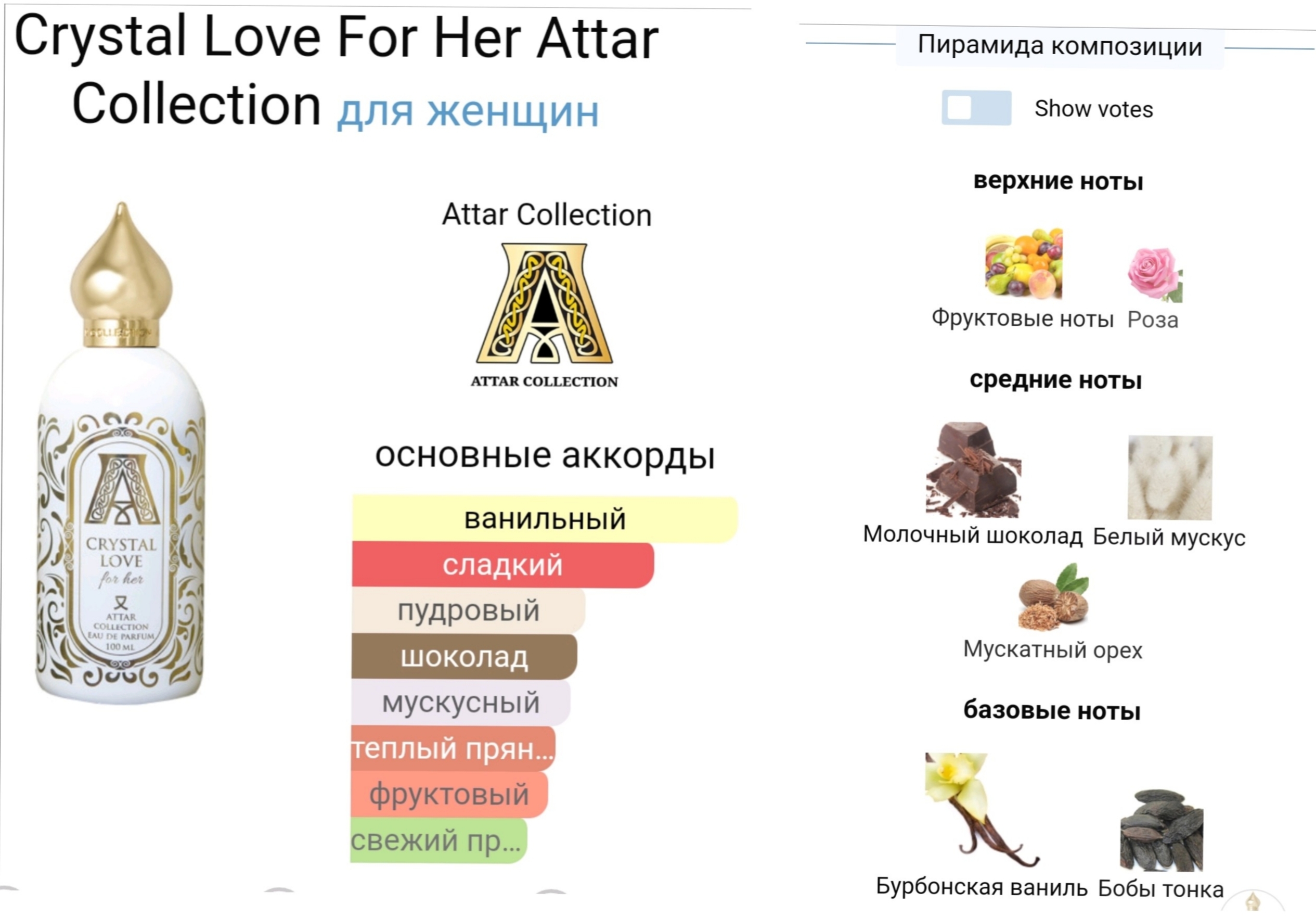 Crystal Love For Her Attar Collection для женщин

COLLECTION

CRYSTAL LOVE for her

ATTAR COLLECTION EAU DE PARFUM 100 ML

Attar Collection

ATTAR COLLECTION

основные аккорды

ванильный
сладкий
пудровый
шоколад
мускусный
теплый прян...
фруктовый
свежий пр...

Пирамида композиции

Show votes

верхние ноты

Фруктовые ноты Роза

средние ноты

Молочный шоколад Белый мускус

Мускатный орех

базовые ноты

Бурбонская ваниль Бобы тонка